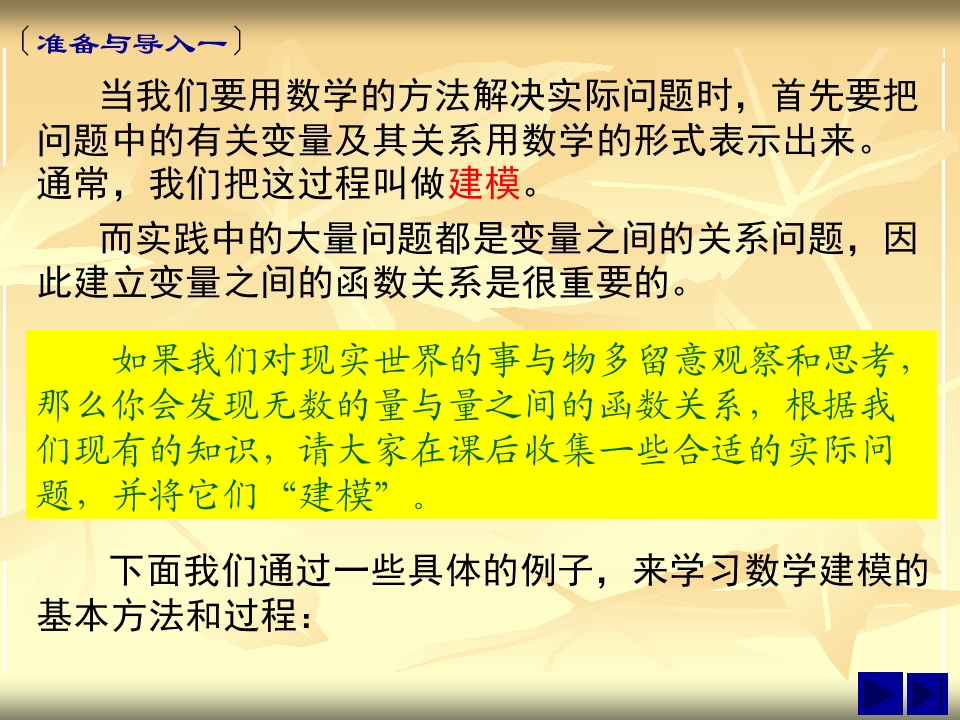 〔准备与导入一〕

当我们要用数学的方法解决实际问题时，首先要把问题中的有关变量及其关系用数学的形式表示出来。通常，我们把这过程叫做建模。

而实践中的大量问题都是变量之间的关系问题，因此建立变量之间的函数关系是很重要的。

如果我们对现实世界的事与物多留意观察和思考，那么你会发现无数的量与量之间的函数关系，根据我们现有的知识，请大家在课后收集一些合适的实际问题，并将它们“建模”。

下面我们通过一些具体的例子，来学习数学建模的基本方法和过程：